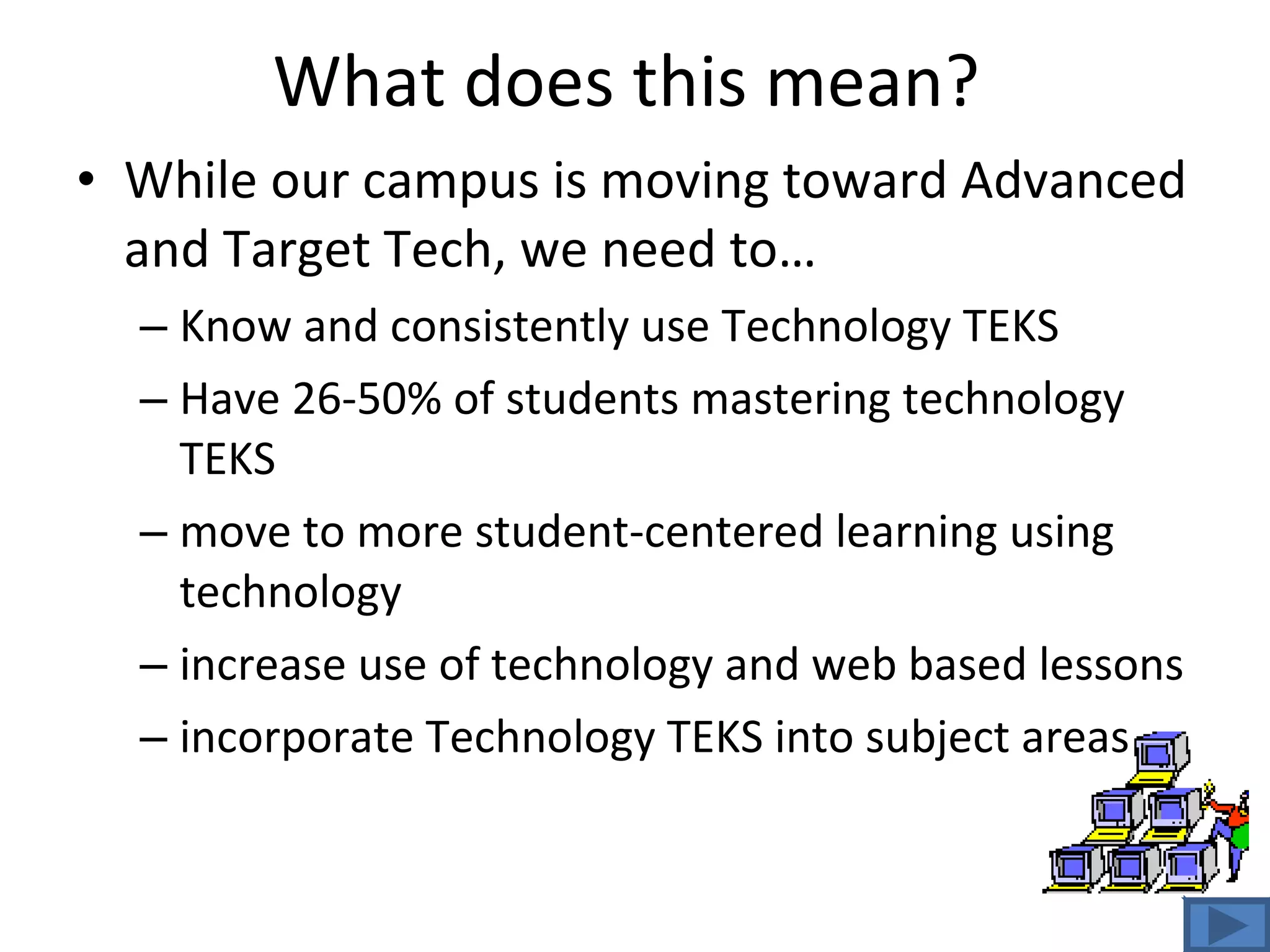 What does this mean?

• While our campus is moving toward Advanced and Target Tech, we need to…
– Know and consistently use Technology TEKS
– Have 26-50% of students mastering technology TEKS
– move to more student-centered learning using technology
– increase use of technology and web based lessons
– incorporate Technology TEKS into subject areas